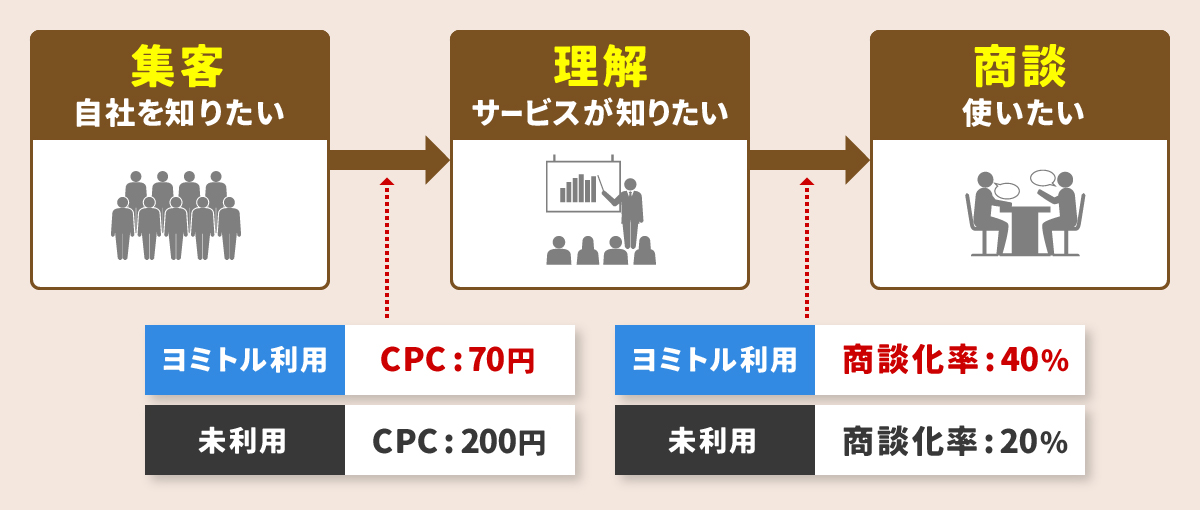 集客
自社を知りたい

理解
サービスが知りたい

商談
使いたい

| ヨミトル利用 | CPC：70円 |
|---|---|
| 未利用 | CPC：200円 |

| ヨミトル利用 | 商談化率：40% |
|---|---|
| 未利用 | 商談化率：20% |